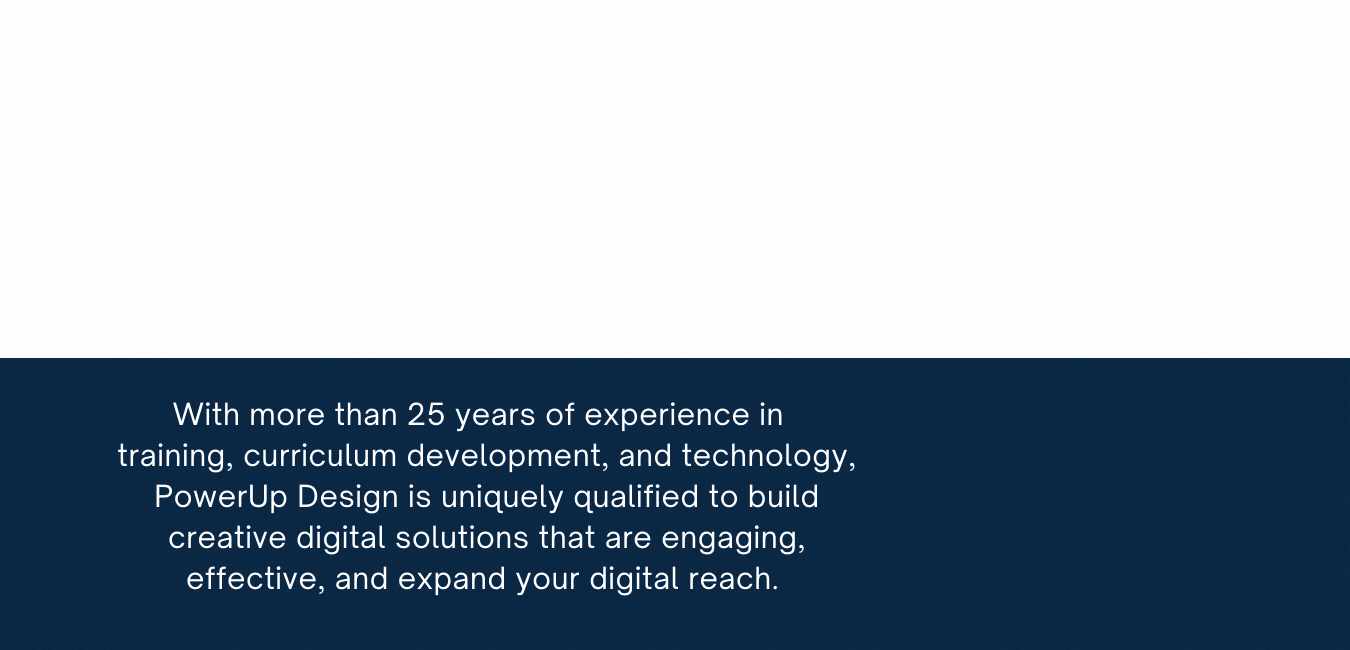 With more than 25 years of experience in training, curriculum development, and technology, PowerUp Design is uniquely qualified to build creative digital solutions that are engaging, effective, and expand your digital reach.